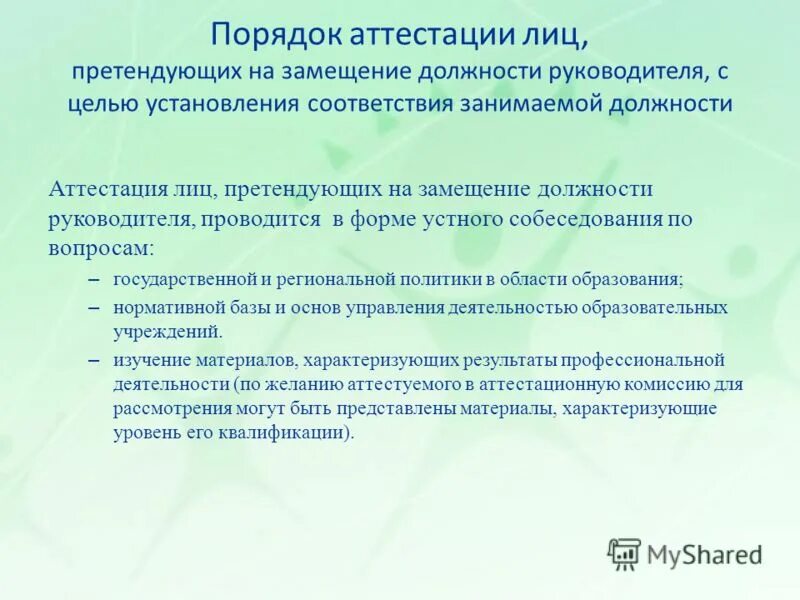 Порядок аттестации лиц,
претендующих на замещение должности руководителя, с целью установления соответствия занимаемой должности

Аттестация лиц, претендующих на замещение должности руководителя, проводится в форме устного собеседования по вопросам:

– государственной и региональной политики в области образования;
– нормативной базы и основ управления деятельностью образовательных учреждений.
– изучение материалов, характеризующих результаты профессиональной деятельности (по желанию аттестуемого в аттестационную комиссию для рассмотрения могут быть представлены материалы, характеризующие уровень его квалификации).

MyShared